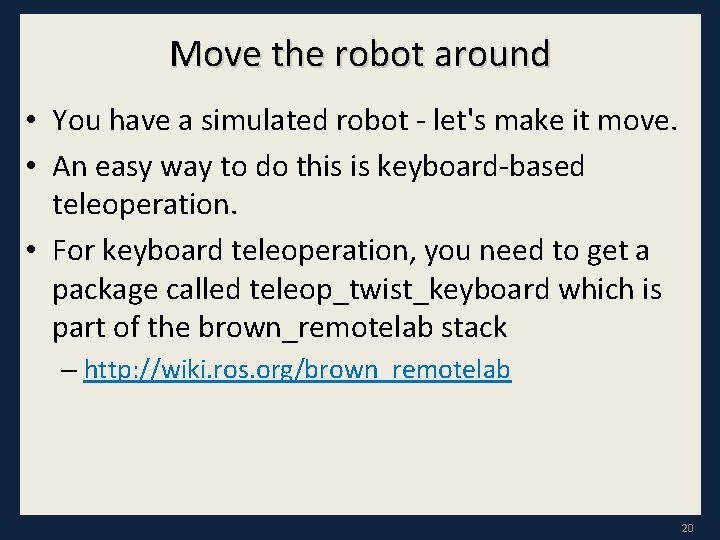 Move the robot around

• You have a simulated robot - let's make it move.
• An easy way to do this is keyboard-based teleoperation.
• For keyboard teleoperation, you need to get a package called teleop_twist_keyboard which is part of the brown_remotelab stack
– http://wiki.ros.org/brown_remotelab

20